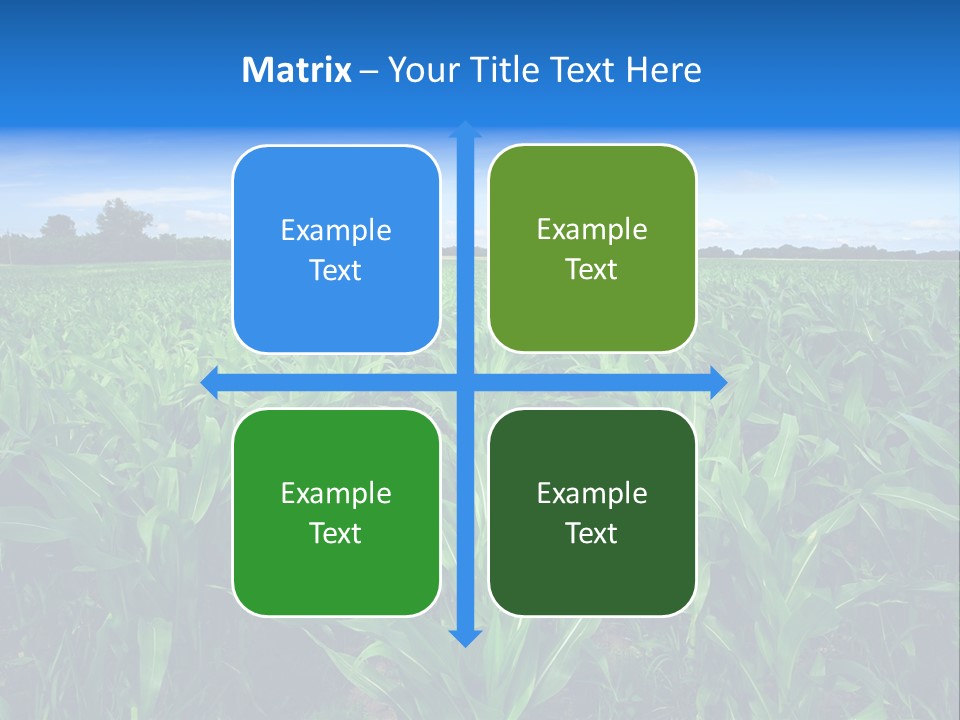 Matrix – Your Title Text Here

Example Text

Example Text

Example Text

Example Text